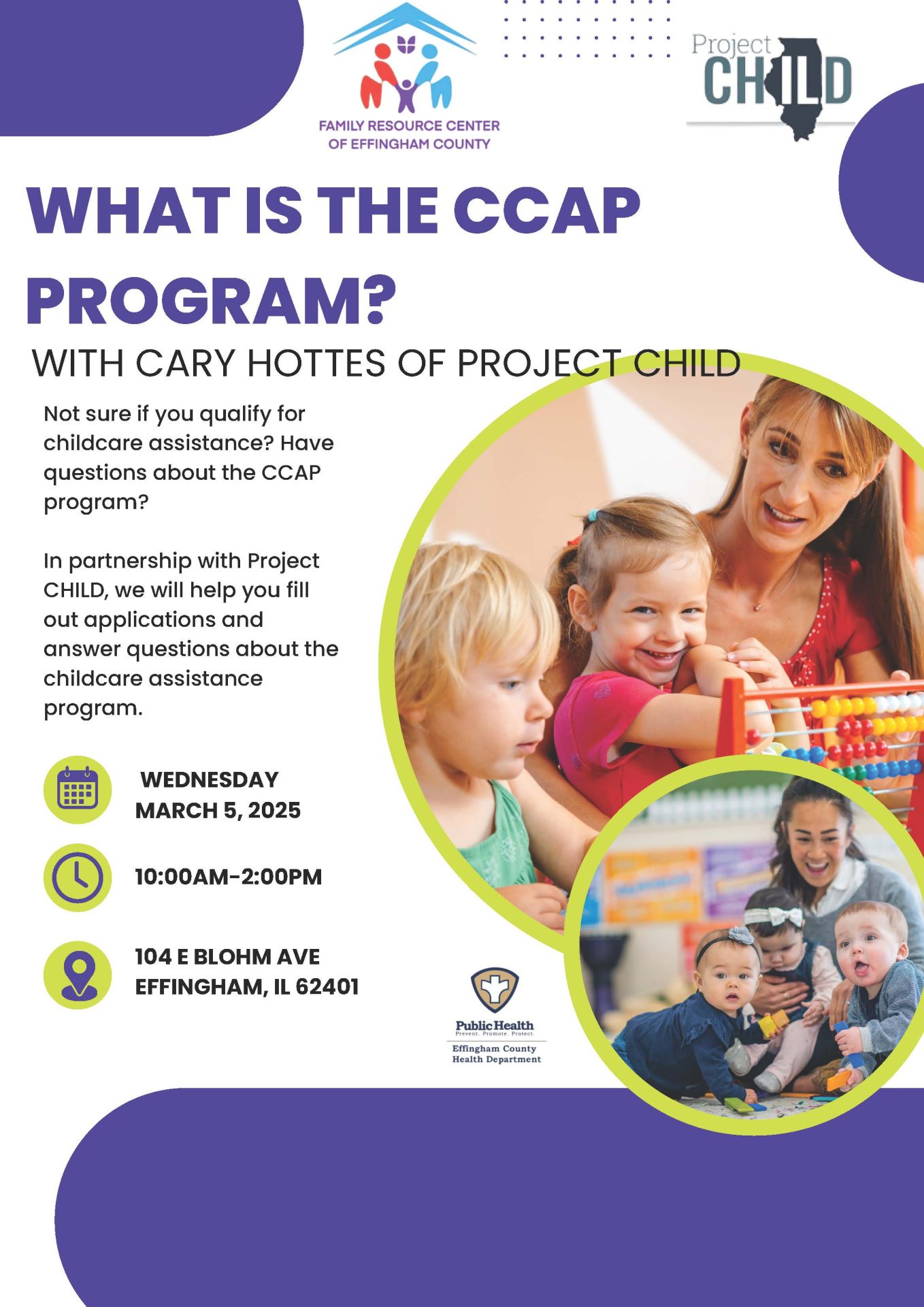 FAMILY RESOURCE CENTER OF EFFINGHAM COUNTY

Project CHILD

WHAT IS THE CCAP PROGRAM?

WITH CARY HOTTES OF PROJECT CHILD

Not sure if you qualify for childcare assistance? Have questions about the CCAP program?

In partnership with Project CHILD, we will help you fill out applications and answer questions about the childcare assistance program.

WEDNESDAY MARCH 5, 2025

10:00AM-2:00PM

104 E BLOHM AVE EFFINGHAM, IL 62401

Public Health
Prevent. Promote. Protect.
Effingham County Health Department